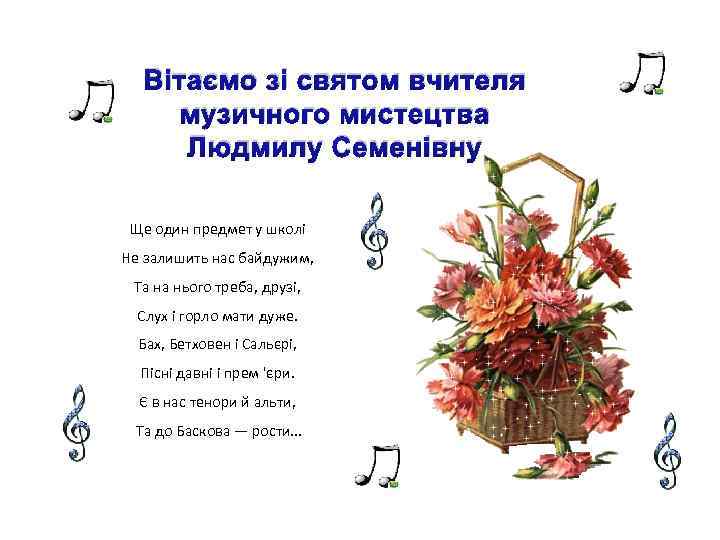 Вітаємо зі святом вчителя музичного мистецтва Людмилу Семенівну

Ще один предмет у школі
Не залишить нас байдужим,
Та на нього треба, друзі,
Слух і горло мати дуже.
Бах, Бетховен і Сальєрі,
Пісні давні і прем 'єри.
Є в нас тенори й альти,
Та до Баскова — рости...